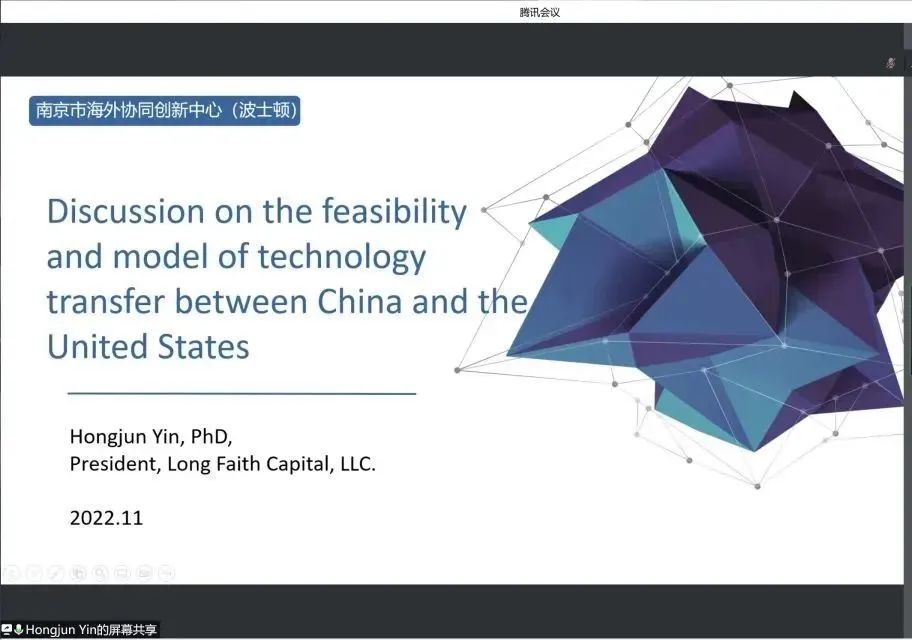 腾讯会议

南京市海外协同创新中心（波士顿）

Discussion on the feasibility and model of technology transfer between China and the United States

Hongjun Yin, PhD,
President, Long Faith Capital, LLC.

2022.11

Hongjun Yin的屏幕共享